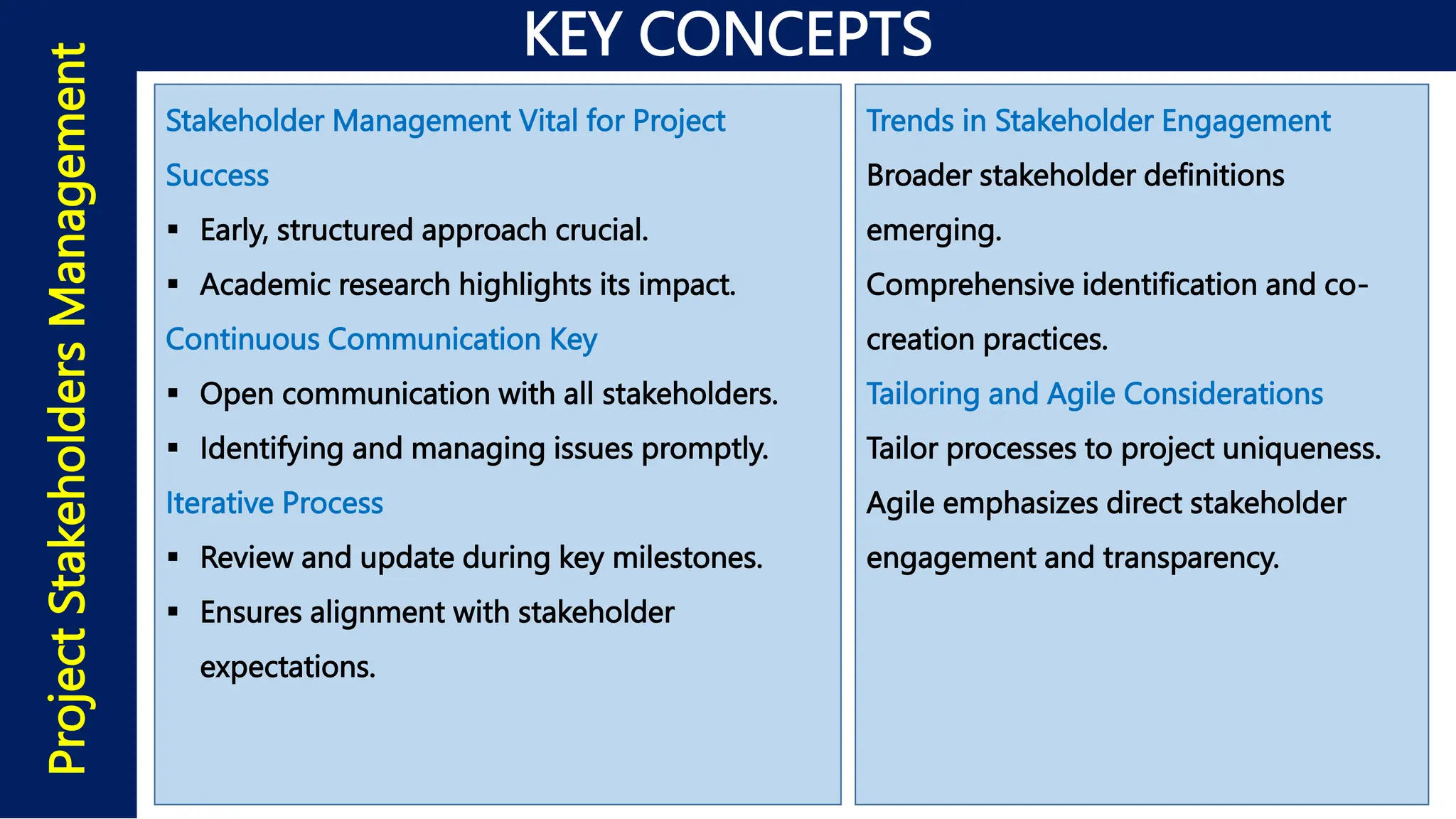 Project Stakeholders Management

KEY CONCEPTS

Stakeholder Management Vital for Project Success

▪ Early, structured approach crucial.
▪ Academic research highlights its impact.

Continuous Communication Key

▪ Open communication with all stakeholders.
▪ Identifying and managing issues promptly.

Iterative Process

▪ Review and update during key milestones.
▪ Ensures alignment with stakeholder expectations.

Trends in Stakeholder Engagement

Broader stakeholder definitions emerging.

Comprehensive identification and co-creation practices.

Tailoring and Agile Considerations

Tailor processes to project uniqueness.

Agile emphasizes direct stakeholder engagement and transparency.